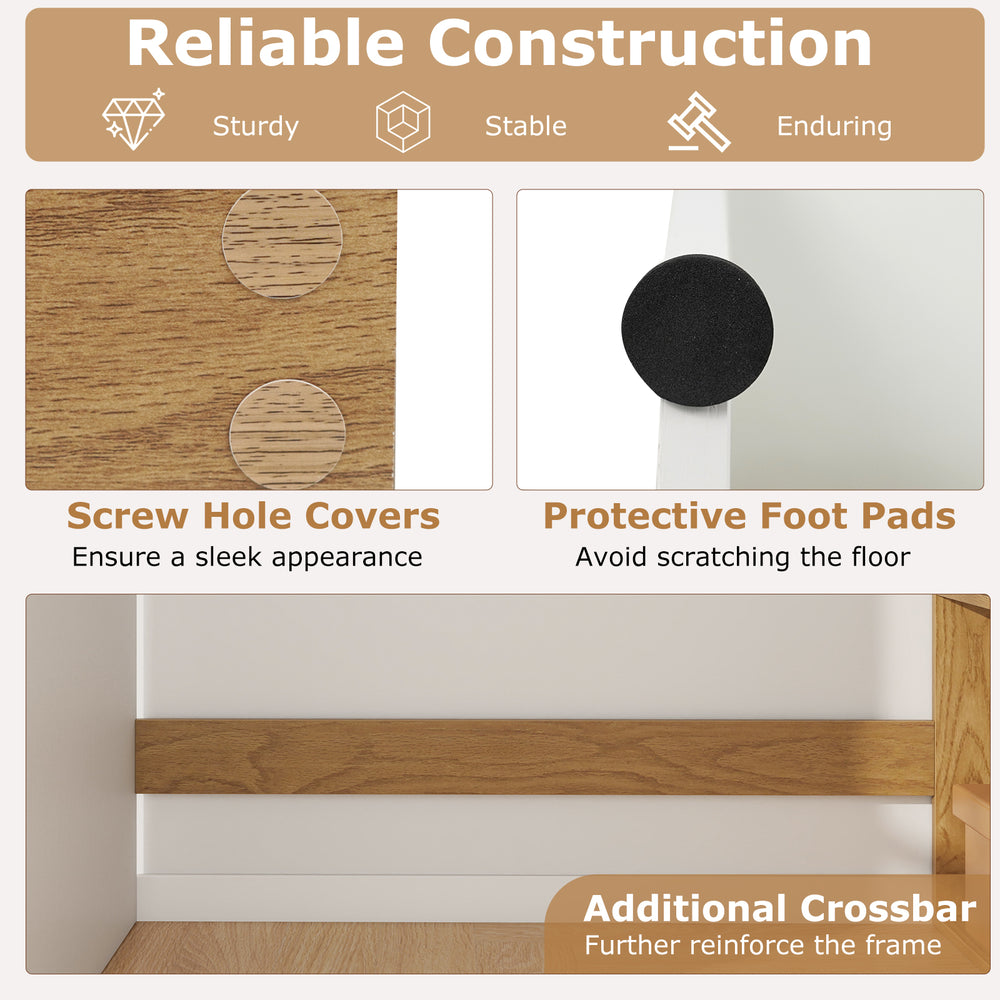 Reliable Construction

Sturdy

Stable

Enduring

Screw Hole Covers
Ensure a sleek appearance

Protective Foot Pads
Avoid scratching the floor

Additional Crossbar
Further reinforce the frame